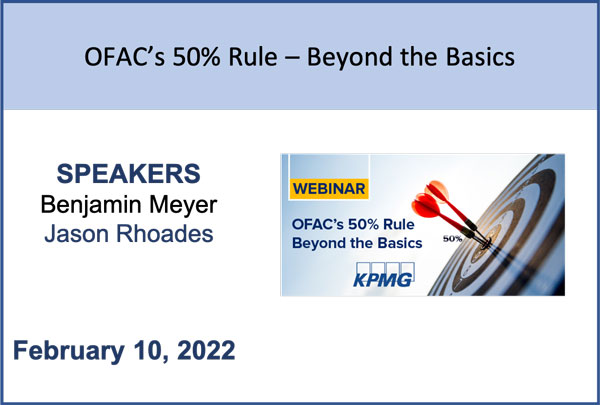 OFAC's 50% Rule – Beyond the Basics

SPEAKERS
Benjamin Meyer
Jason Rhoades

WEBINAR

OFAC's 50% Rule
Beyond the Basics

50%

KPMG

February 10, 2022